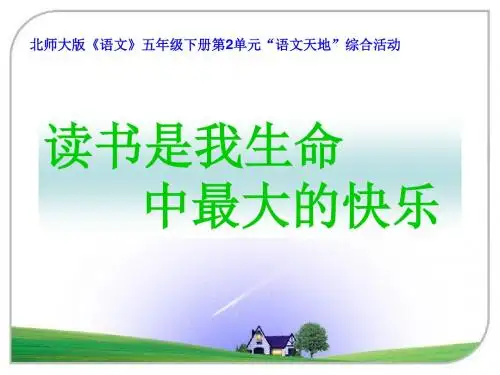 北师大版《语文》五年级下册第2单元“语文天地”综合活动

读书是我生命
中最大的快乐